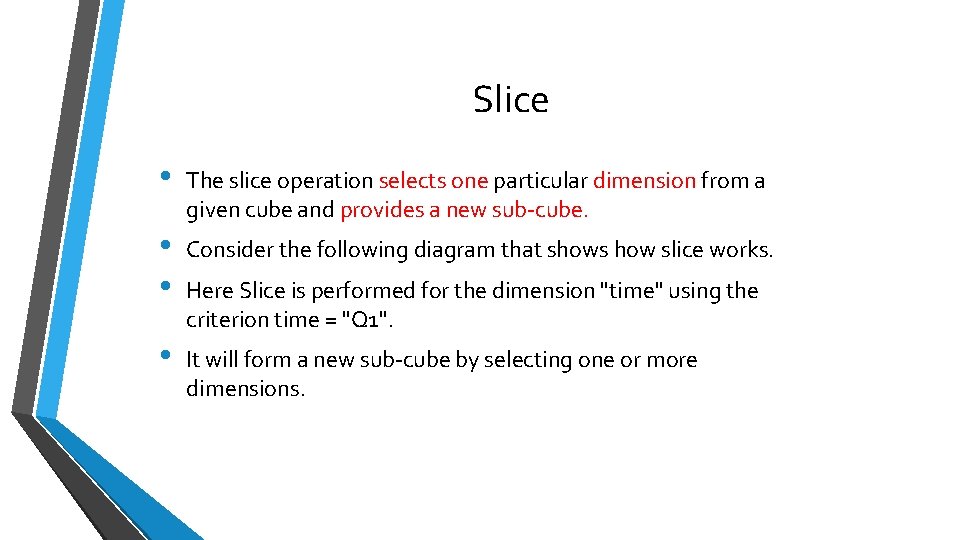 Slice

• The slice operation selects one particular dimension from a given cube and provides a new sub-cube.

• Consider the following diagram that shows how slice works.

• Here Slice is performed for the dimension "time" using the criterion time = "Q1".

• It will form a new sub-cube by selecting one or more dimensions.